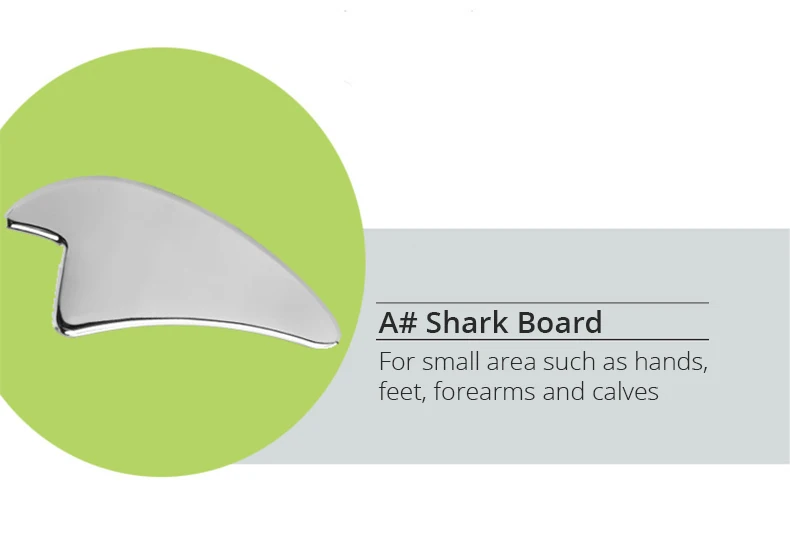 A# Shark Board

For small area such as hands, feet, forearms and calves